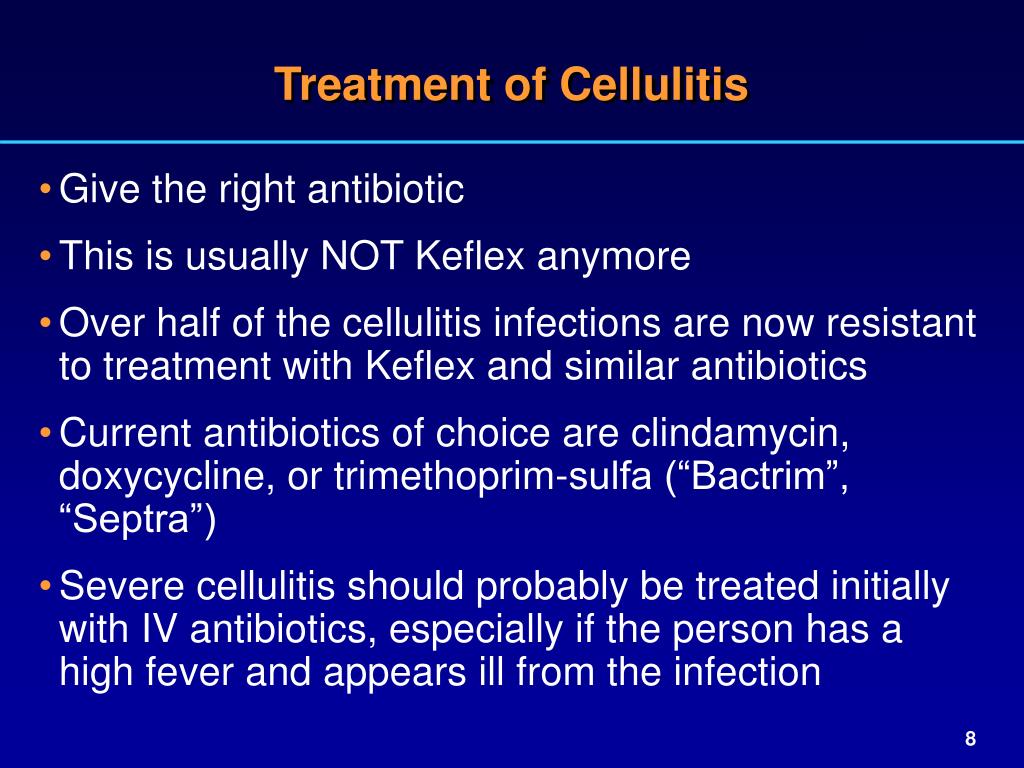 Treatment of Cellulitis

• Give the right antibiotic

• This is usually NOT Keflex anymore

• Over half of the cellulitis infections are now resistant to treatment with Keflex and similar antibiotics

• Current antibiotics of choice are clindamycin, doxycycline, or trimethoprim-sulfa (“Bactrim”, “Septra”)

• Severe cellulitis should probably be treated initially with IV antibiotics, especially if the person has a high fever and appears ill from the infection

8